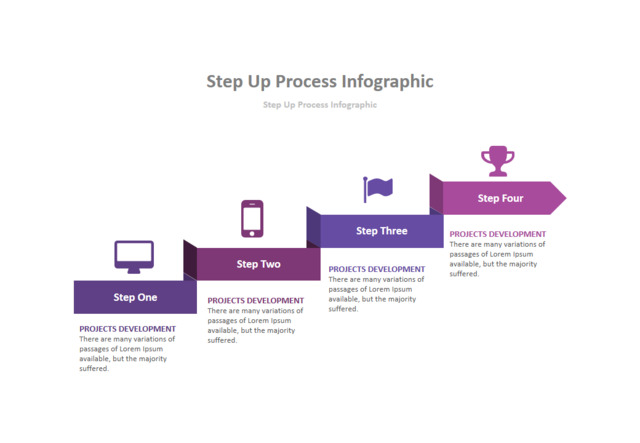 Step Up Process Infographic

Step Up Process Infographic

Step One

PROJECTS DEVELOPMENT
There are many variations of passages of Lorem Ipsum available, but the majority suffered.

Step Two

PROJECTS DEVELOPMENT
There are many variations of passages of Lorem Ipsum available, but the majority suffered.

Step Three

PROJECTS DEVELOPMENT
There are many variations of passages of Lorem Ipsum available, but the majority suffered.

Step Four

PROJECTS DEVELOPMENT
There are many variations of passages of Lorem Ipsum available, but the majority suffered.